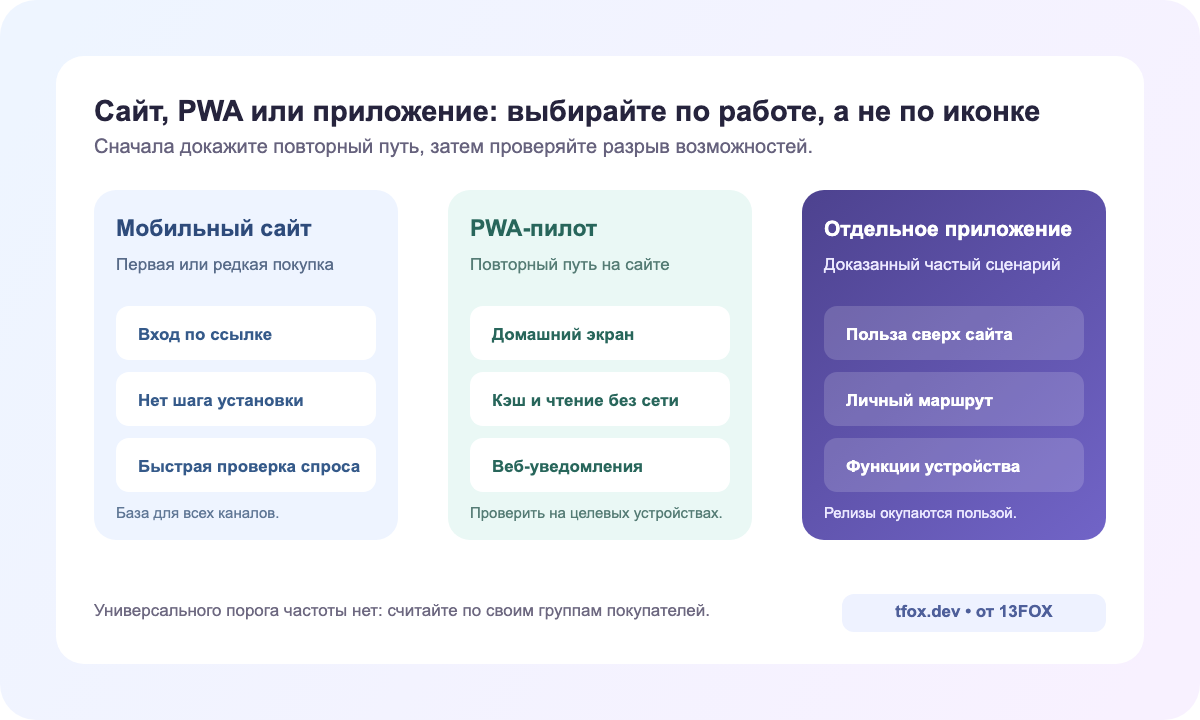 Сайт, PWA или приложение: выбирайте по работе, а не по иконке

Сначала докажите повторный путь, затем проверяйте разрыв возможностей.

Мобильный сайт

Первая или редкая покупка

Вход по ссылке

Нет шага установки

Быстрая проверка спроса

База для всех каналов.

PWA-пилот

Повторный путь на сайте

Домашний экран

Кэш и чтение без сети

Веб-уведомления

Проверить на целевых устройствах.

Отдельное приложение

Доказанный частый сценарий

Польза сверх сайта

Личный маршрут

Функции устройства

Релизы окупаются пользой.

Универсального порога частоты нет: считайте по своим группам покупателей.

tfox.dev • от 13FOX